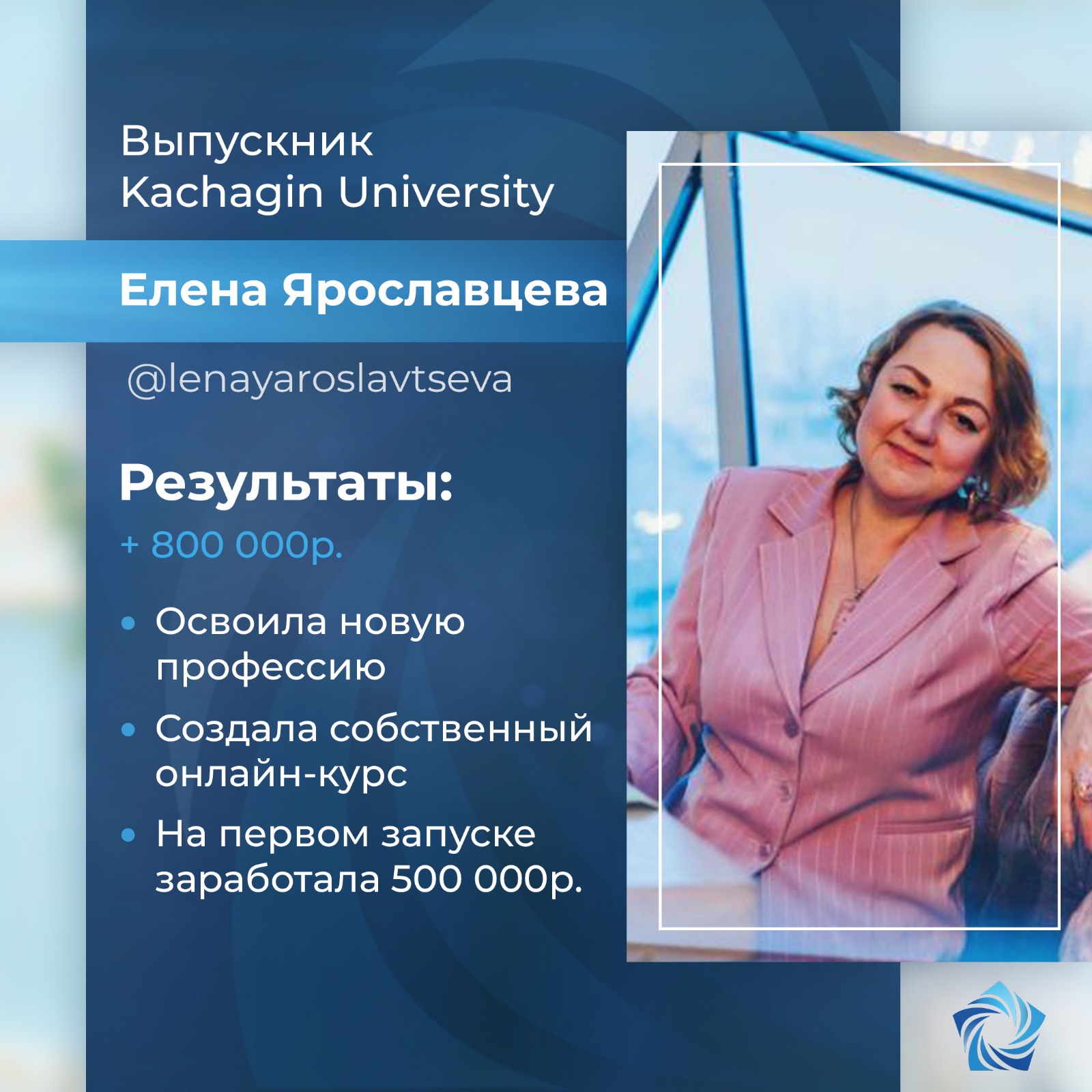 Выпускник
Kachagin University

Елена Ярославцева

@lenayaroslavtseva

Результаты:

+ 800 000р.

• Освоила новую профессию
• Создала собственный онлайн-курс
• На первом запуске заработала 500 000р.